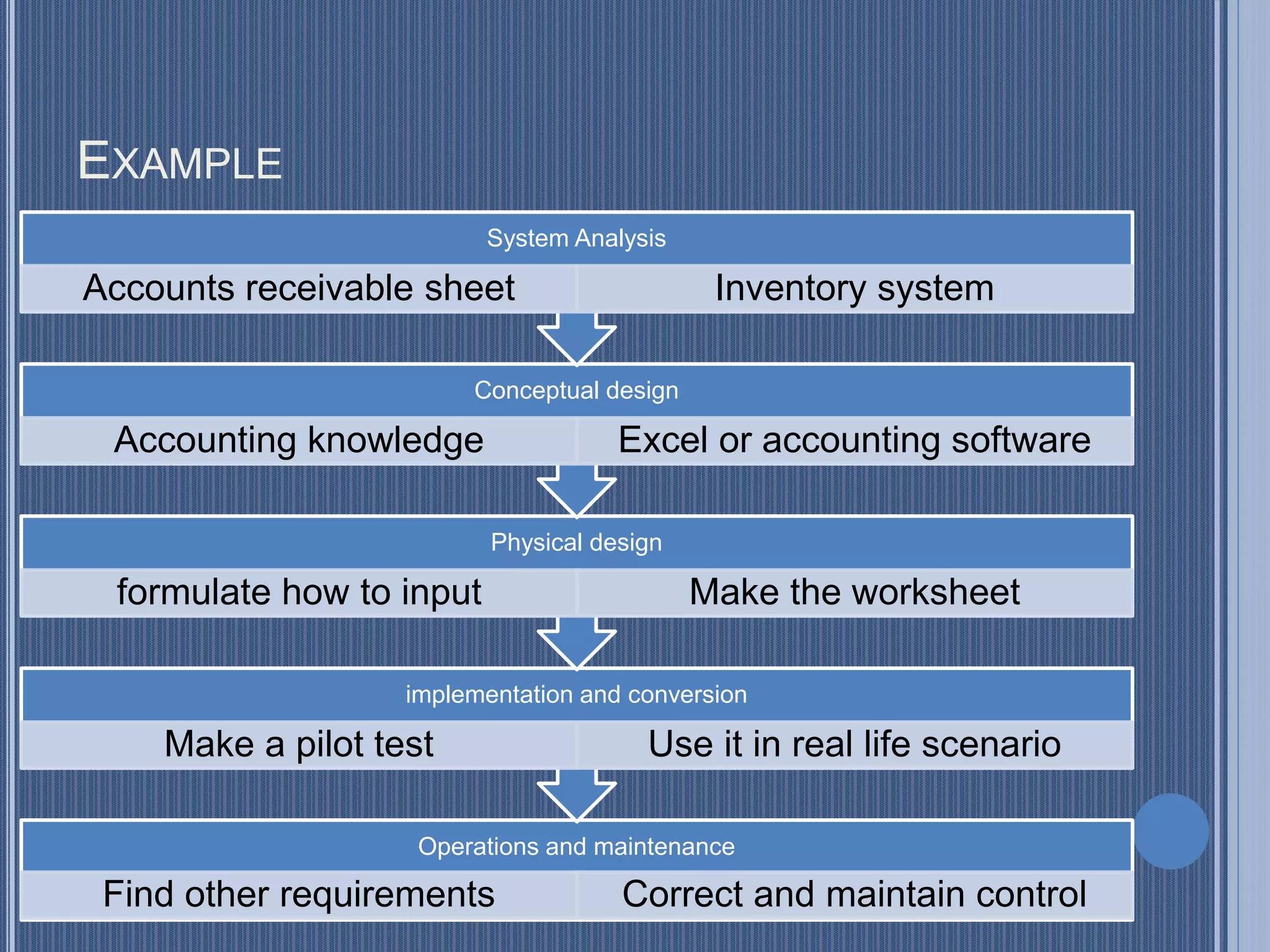 EXAMPLE

System Analysis

Accounts receivable sheet

Inventory system

Conceptual design

Accounting knowledge

Excel or accounting software

Physical design

formulate how to input

Make the worksheet

implementation and conversion

Make a pilot test

Use it in real life scenario

Operations and maintenance

Find other requirements

Correct and maintain control